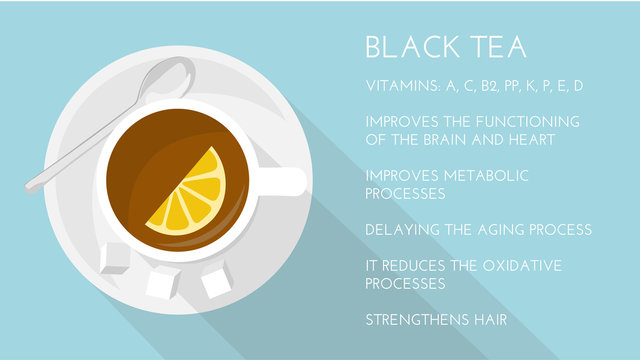 BLACK TEA

VITAMINS: A, C, B2, PP, K, P, E, D

IMPROVES THE FUNCTIONING OF THE BRAIN AND HEART

IMPROVES METABOLIC PROCESSES

DELAYING THE AGING PROCESS

IT REDUCES THE OXIDATIVE PROCESSES

STRENGTHENS HAIR